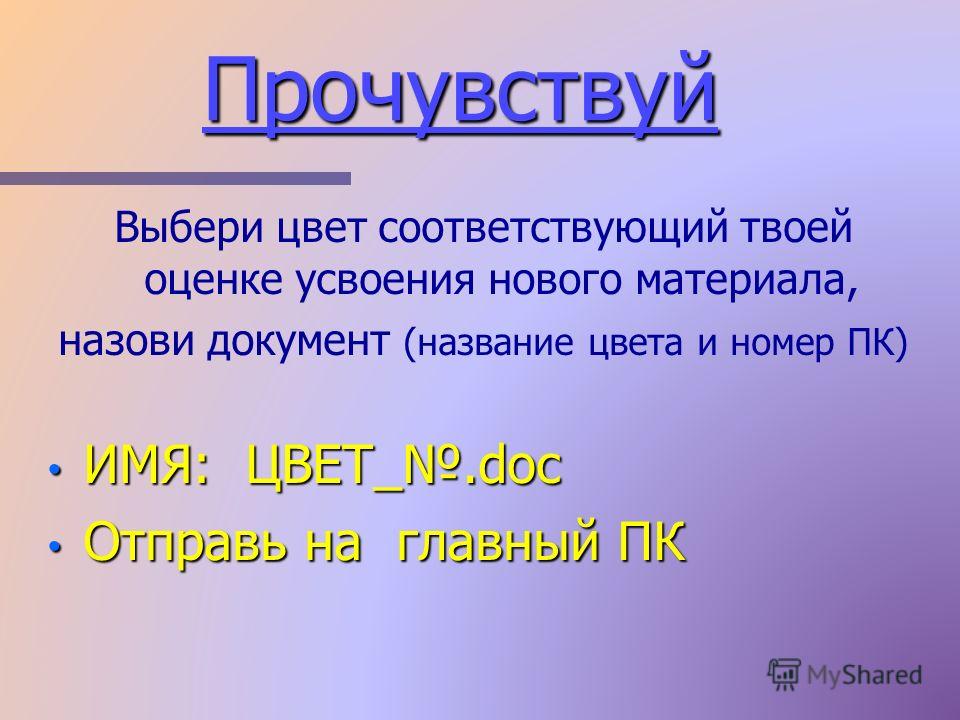 Прочувствуй

Выбери цвет соответствующий твоей оценке усвоения нового материала,
назови документ (название цвета и номер ПК)

• ИМЯ: ЦВЕТ_№.doc
• Отправь на главный ПК

MyShared